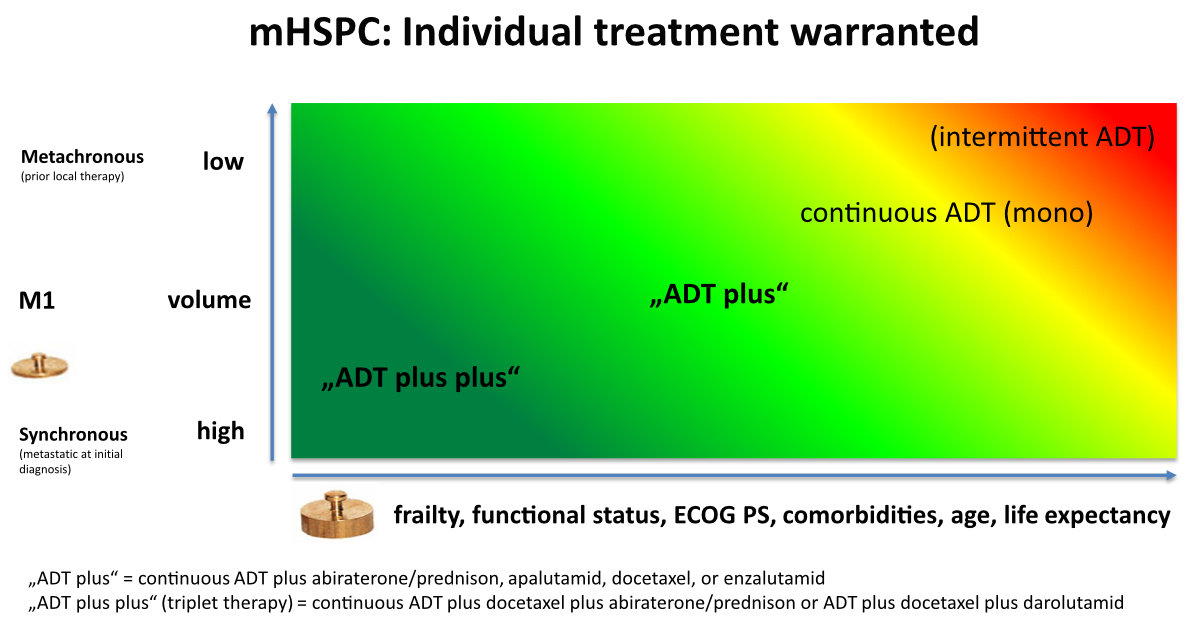 mHSPC: Individual treatment warranted

Metachronous
(prior local therapy)

low

M1

volume

Synchronous
(metastatic at initial diagnosis)

high

(intermittent ADT)

continuous ADT (mono)

„ADT plus“

„ADT plus plus“

frailty, functional status, ECOG PS, comorbidities, age, life expectancy

„ADT plus“ = continuous ADT plus abiraterone/prednison, apalutamid, docetaxel, or enzalutamid
„ADT plus plus“ (triplet therapy) = continuous ADT plus docetaxel plus abiraterone/prednison or ADT plus docetaxel plus darolutamid